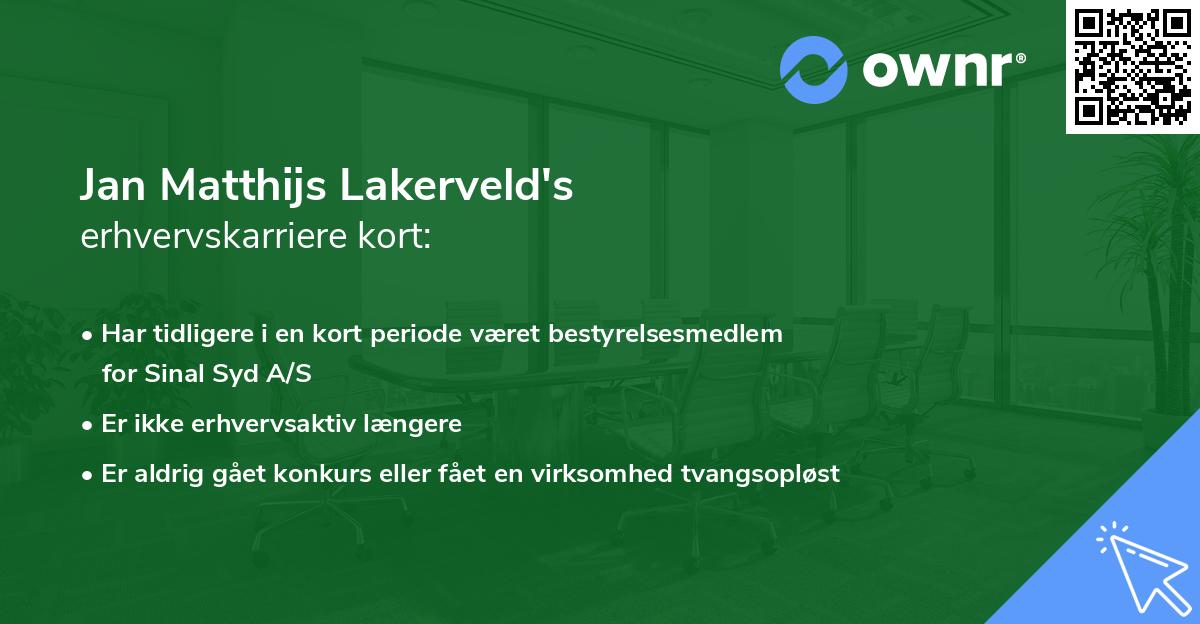 ownr®

Jan Matthijs Lakerveld's
erhvervskarriere kort:

• Har tidligere i en kort periode været bestyrelsesmedlem for Sinal Syd A/S
• Er ikke erhvervsaktiv længere
• Er aldrig gået konkurs eller fået en virksomhed tvangsopløst